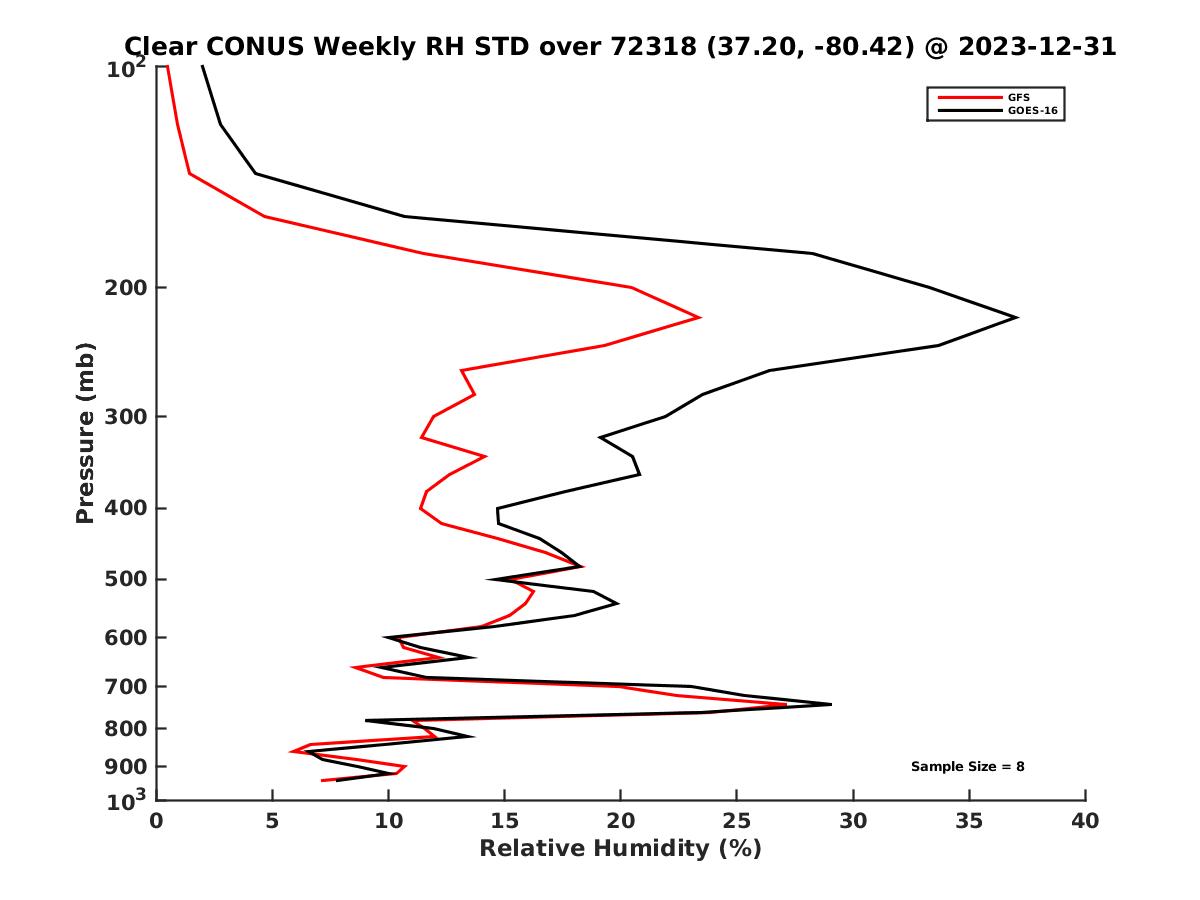 Clear CONUS Weekly RH STD over 72318 (37.20, -80.42) @ 2023-12-31

GFS
GOES-16

Pressure (mb)

$10^2$
200
300
400
500
600
700
800
900
$10^3$

Sample Size = 8

0 5 10 15 20 25 30 35 40
Relative Humidity (%)